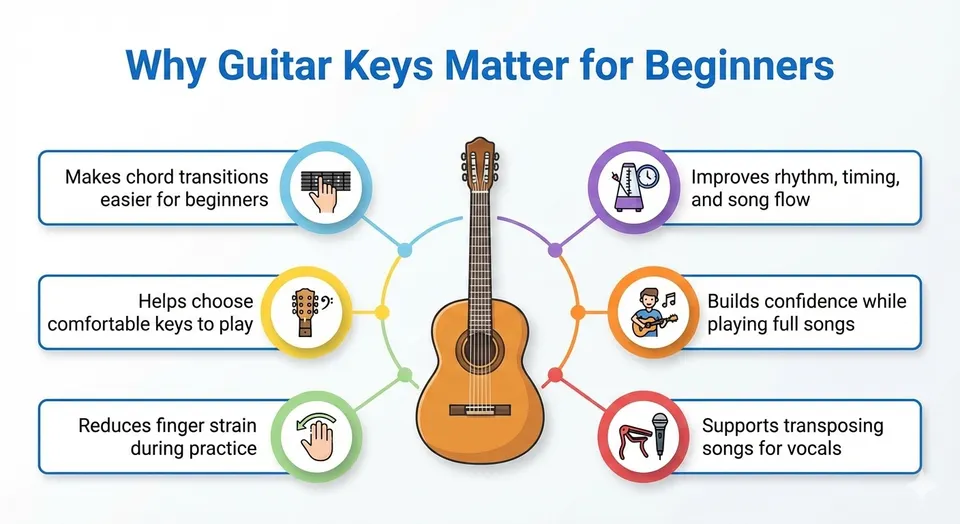 Why Guitar Keys Matter for Beginners

Makes chord transitions easier for beginners

Helps choose comfortable keys to play

Reduces finger strain during practice

Improves rhythm, timing, and song flow

Builds confidence while playing full songs

Supports transposing songs for vocals